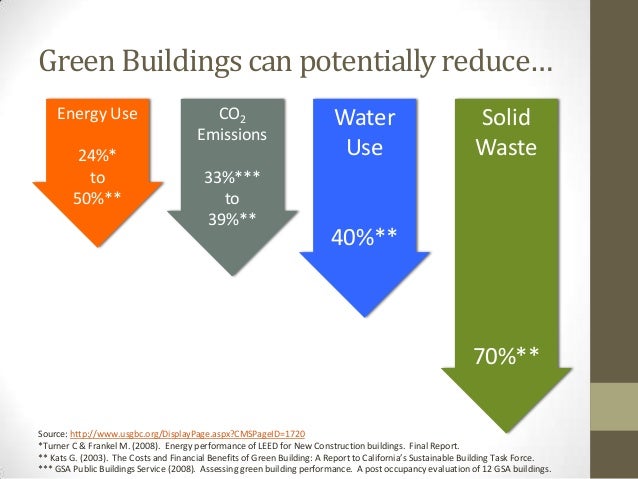 Green Buildings can potentially reduce…

Energy Use

24%*
to
50%**

$CO_2$
Emissions

33%***
to
39%**

Water
Use

40%**

Solid
Waste

70%**

Source: http://www.usgbc.org/DisplayPage.aspx?CMSPageID=1720
*Turner C & Frankel M. (2008). Energy performance of LEED for New Construction buildings. Final Report.
** Kats G. (2003). The Costs and Financial Benefits of Green Building: A Report to California's Sustainable Building Task Force.
*** GSA Public Buildings Service (2008). Assessing green building performance. A post occupancy evaluation of 12 GSA buildings.